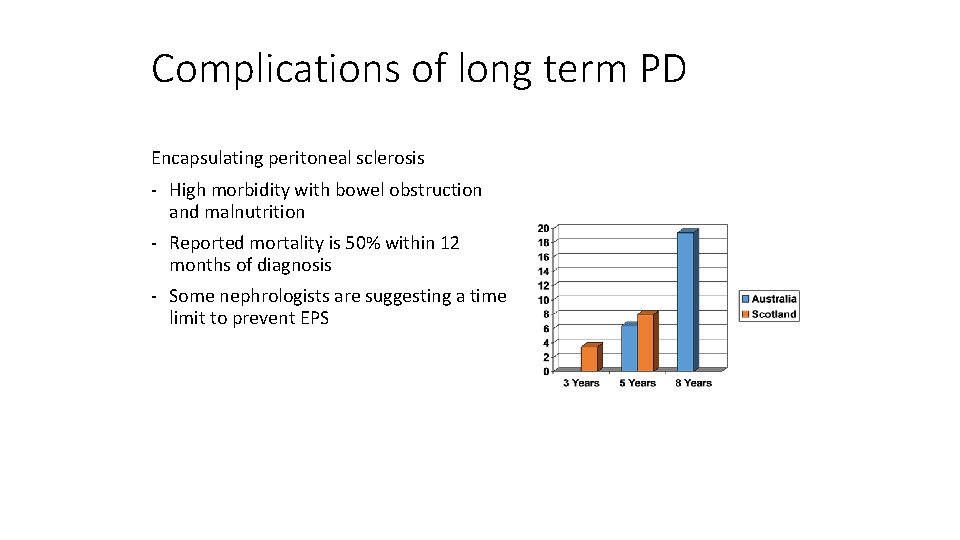 Complications of long term PD

Encapsulating peritoneal sclerosis

- High morbidity with bowel obstruction and malnutrition
- Reported mortality is 50% within 12 months of diagnosis
- Some nephrologists are suggesting a time limit to prevent EPS

20
18
16
14
12
10
8
6
4
2
0

3 Years
5 Years
8 Years

Australia
Scotland